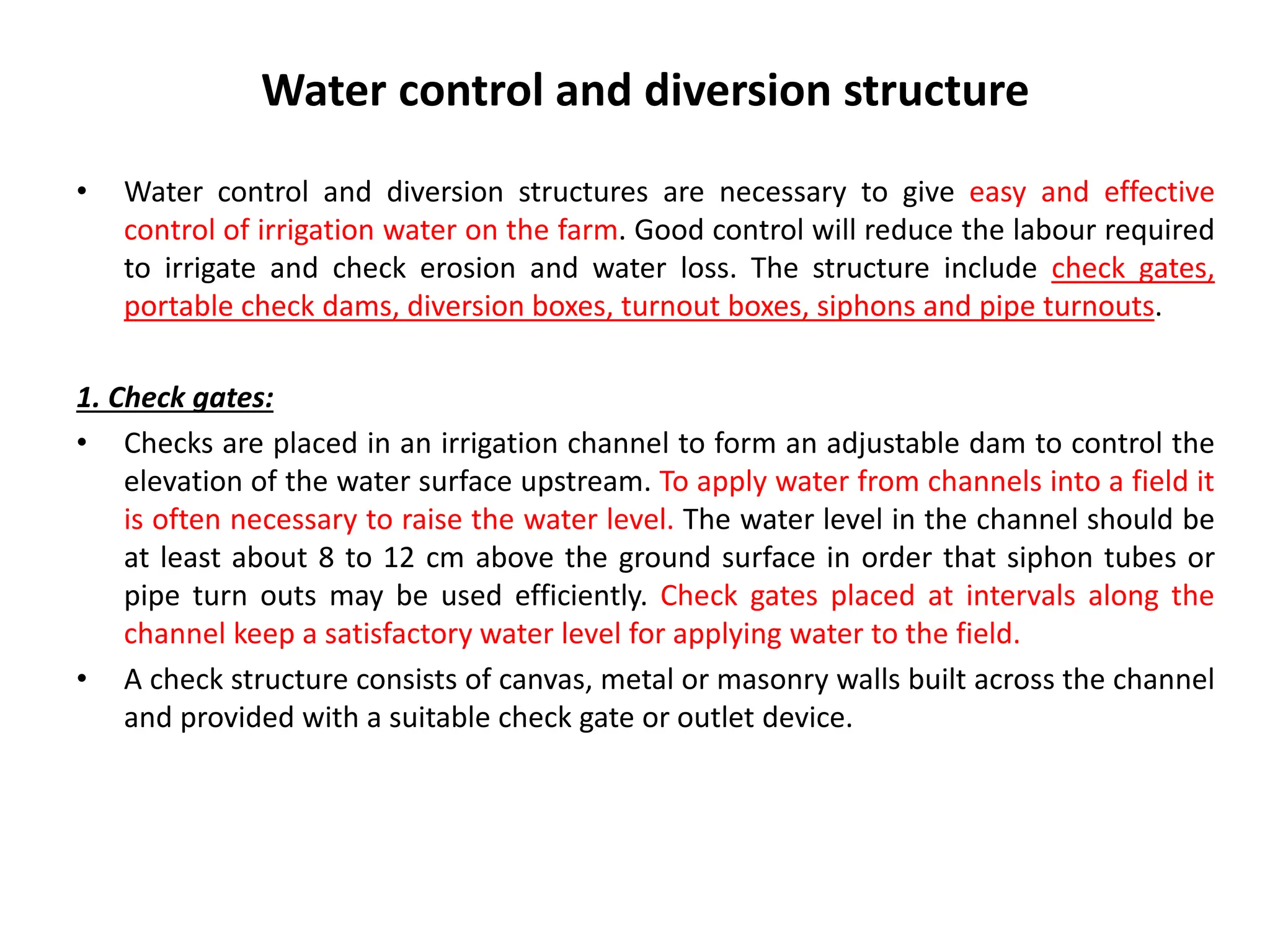 Water control and diversion structure

• Water control and diversion structures are necessary to give easy and effective control of irrigation water on the farm. Good control will reduce the labour required to irrigate and check erosion and water loss. The structure include check gates, portable check dams, diversion boxes, turnout boxes, siphons and pipe turnouts.

1. Check gates:

• Checks are placed in an irrigation channel to form an adjustable dam to control the elevation of the water surface upstream. To apply water from channels into a field it is often necessary to raise the water level. The water level in the channel should be at least about 8 to 12 cm above the ground surface in order that siphon tubes or pipe turn outs may be used efficiently. Check gates placed at intervals along the channel keep a satisfactory water level for applying water to the field.

• A check structure consists of canvas, metal or masonry walls built across the channel and provided with a suitable check gate or outlet device.